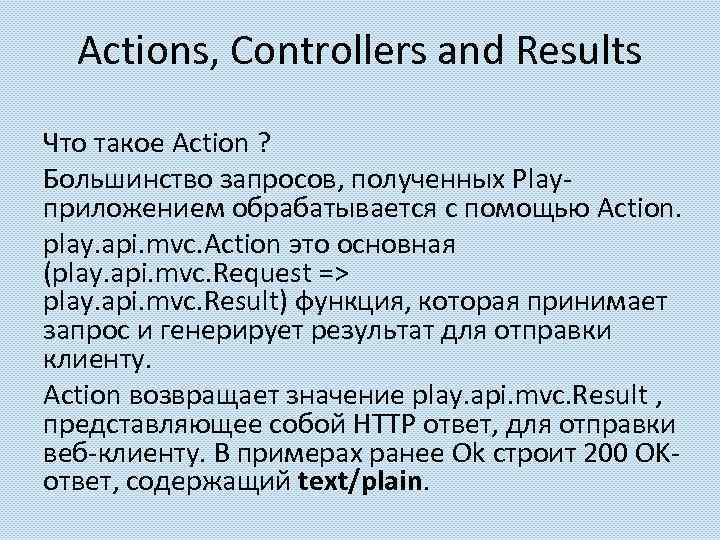 Actions, Controllers and Results

Что такое Action ?

Большинство запросов, полученных Play-приложением обрабатывается с помощью Action.

play.api.mvc.Action это основная (play.api.mvc.Request => play.api.mvc.Result) функция, которая принимает запрос и генерирует результат для отправки клиенту.

Action возвращает значение play.api.mvc.Result , представляющее собой HTTP ответ, для отправки веб-клиенту. В примерах ранее Ok строит 200 OK-ответ, содержащий text/plain.